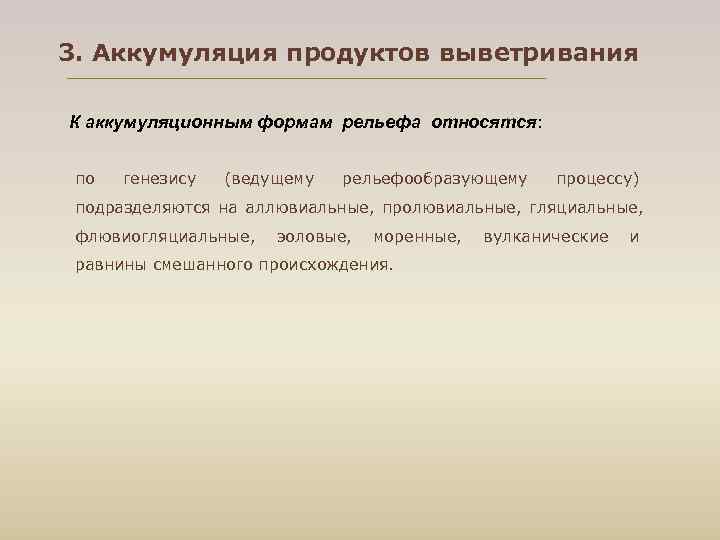 3. Аккумуляция продуктов выветривания

К аккумуляционным формам рельефа относятся:

по генезису (ведущему рельефообразующему процессу) подразделяются на аллювиальные, пролювиальные, гляциальные, флювиогляциальные, эоловые, моренные, вулканические и равнины смешанного происхождения.